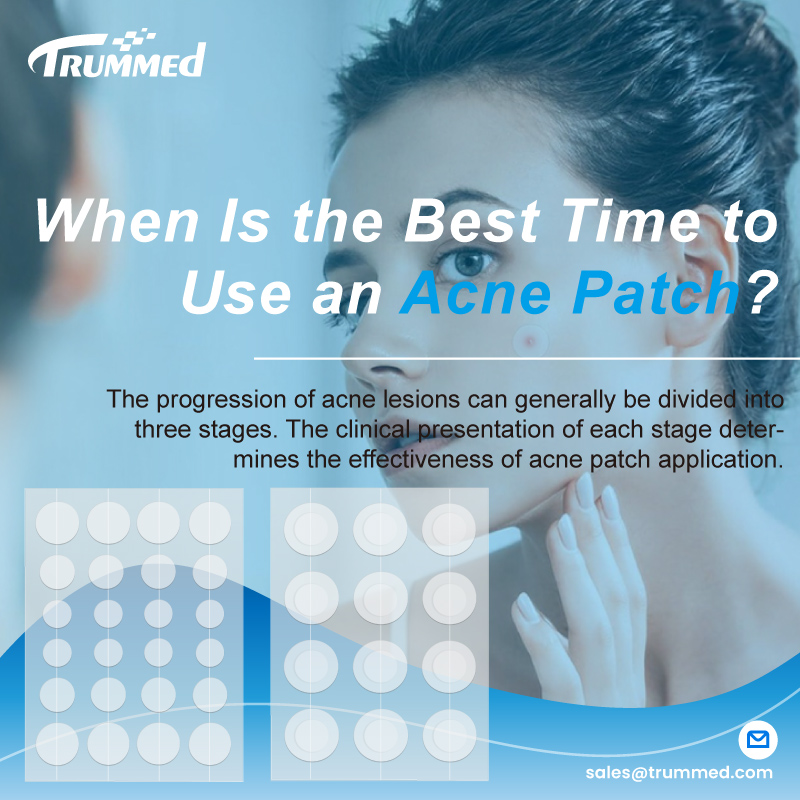 TRUMMED

When Is the Best Time to Use an Acne Patch?

The progression of acne lesions can generally be divided into three stages. The clinical presentation of each stage determines the effectiveness of acne patch application.

sales@trummed.com